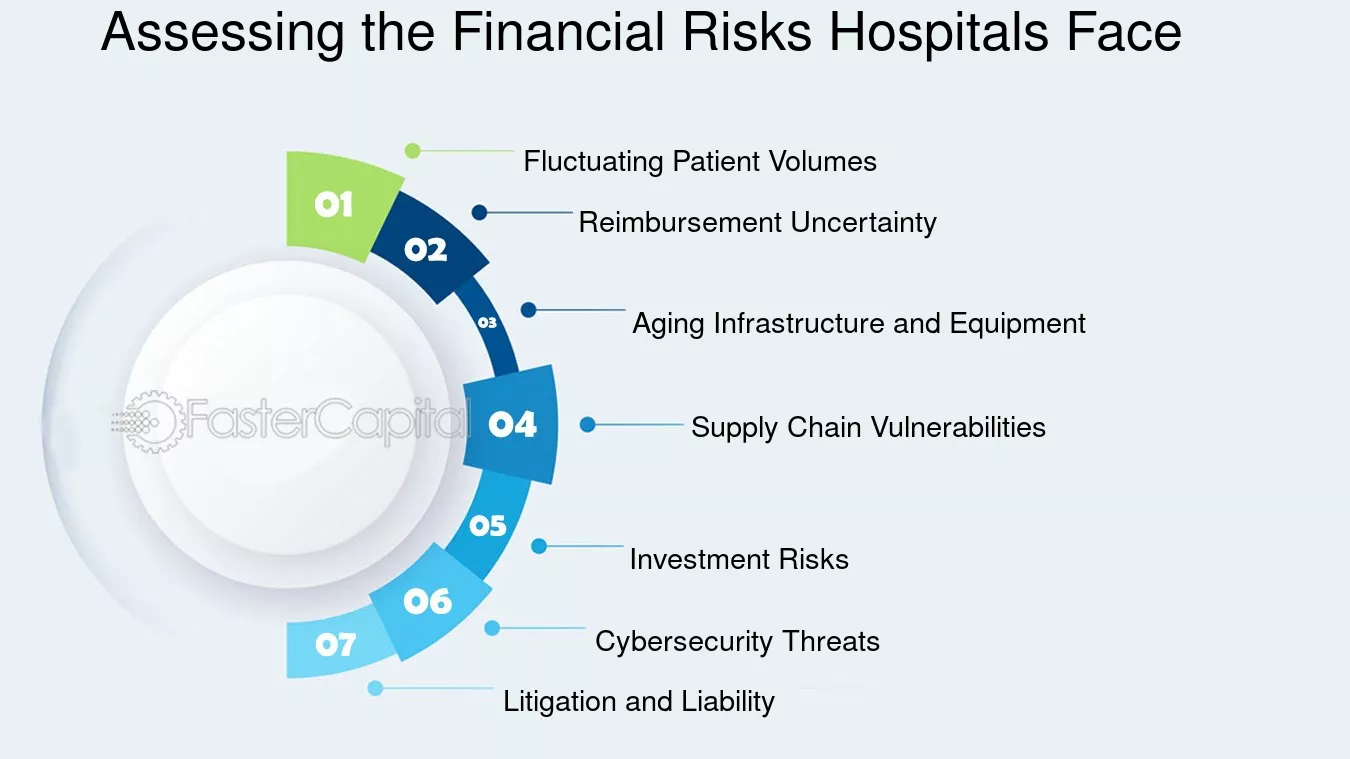 Assessing the Financial Risks Hospitals Face

01 Fluctuating Patient Volumes

02 Reimbursement Uncertainty

03 Aging Infrastructure and Equipment

04 Supply Chain Vulnerabilities

05 Investment Risks

06 Cybersecurity Threats

07 Litigation and Liability

FasterCapital